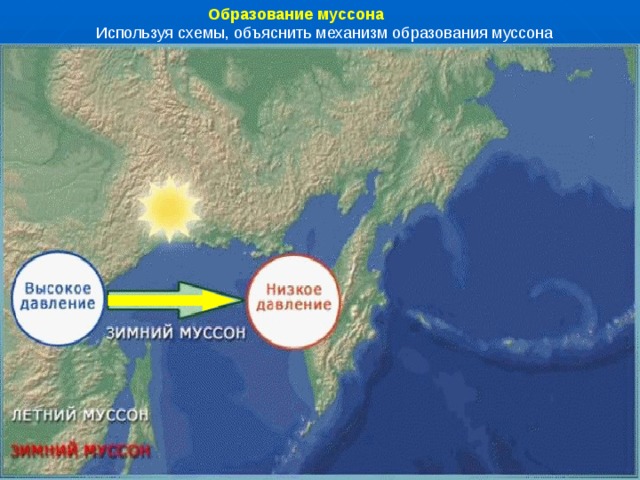 Образование муссона
Используя схемы, объяснить механизм образования муссона

Высокое давление

Низкое давление

ЗИМНИЙ МУССОН

ЛЕТНИЙ МУССОН

ЗИМНИЙ МУССОН